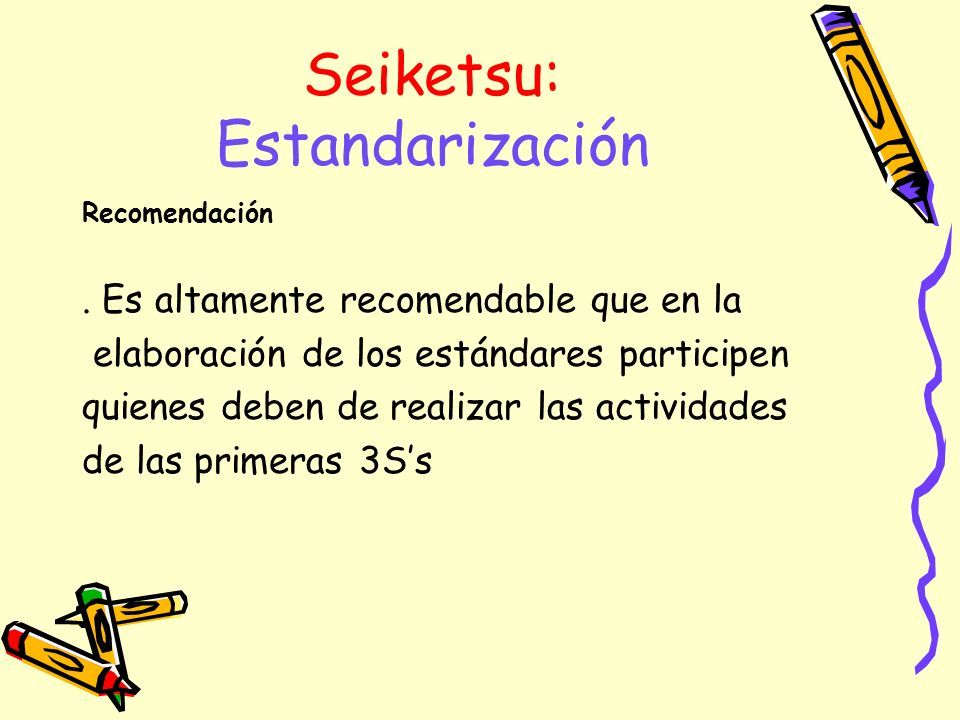 Seiketsu:
Estandarización

Recomendación

. Es altamente recomendable que en la elaboración de los estándares participen quienes deben de realizar las actividades de las primeras 3S’s